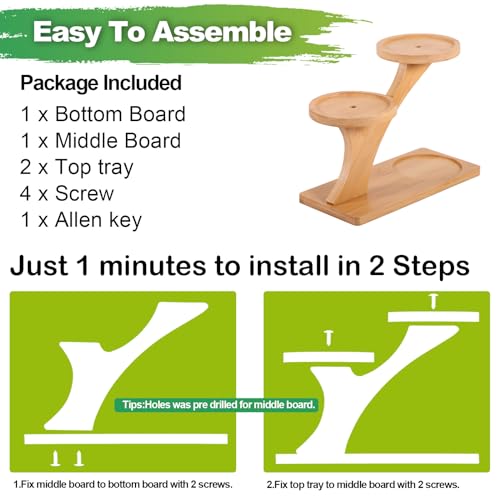 Easy To Assemble

Package Included

1 x Bottom Board
1 x Middle Board
2 x Top tray
4 x Screw
1 x Allen key

Just 1 minutes to install in 2 Steps

Tips:Holes was pre drilled for middle board.

1.Fix middle board to bottom board with 2 screws.

2.Fix top tray to middle board with 2 screws.